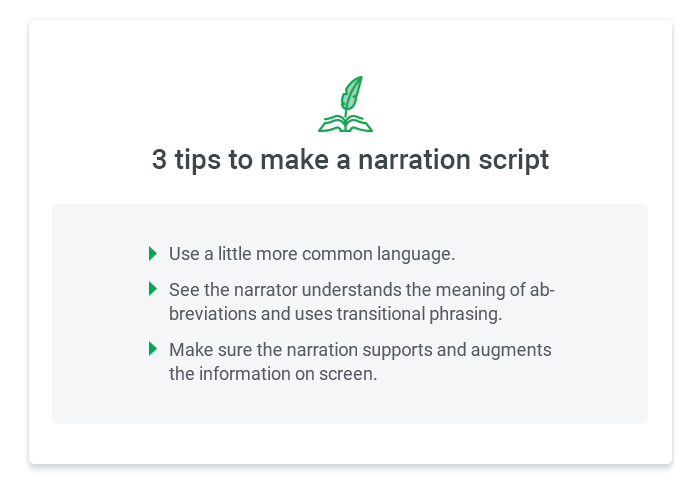 3 tips to make a narration script

Use a little more common language.

See the narrator understands the meaning of abbreviations and uses transitional phrasing.

Make sure the narration supports and augments the information on screen.